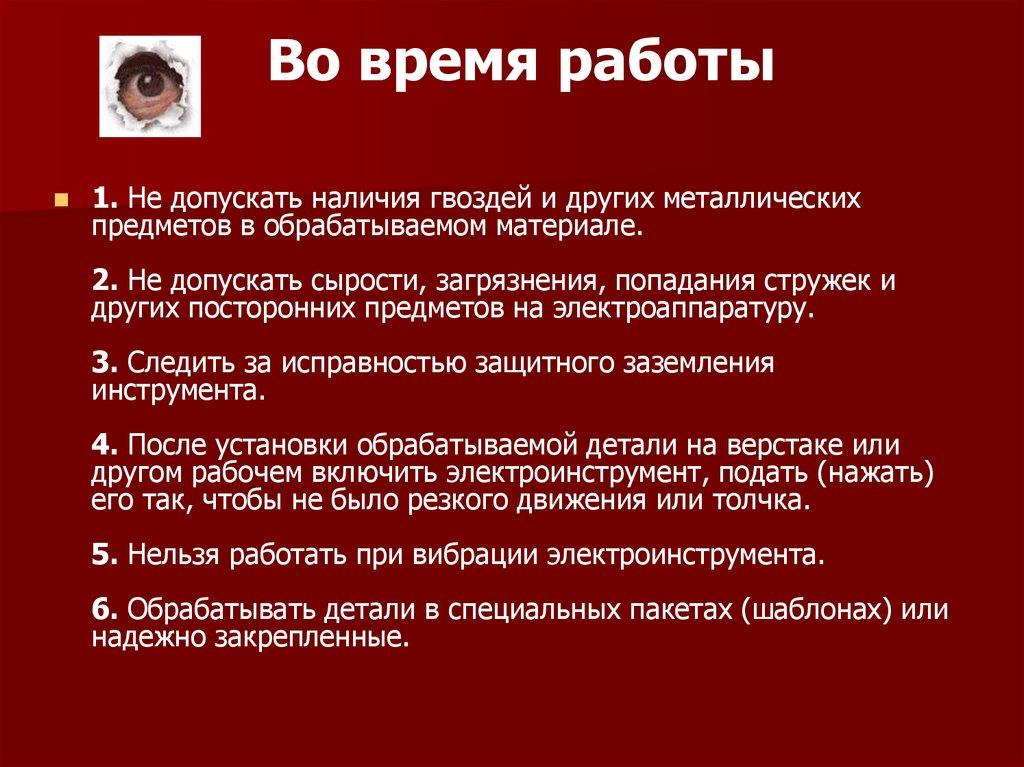 Во время работы

1. Не допускать наличия гвоздей и других металлических предметов в обрабатываемом материале.

2. Не допускать сырости, загрязнения, попадания стружек и других посторонних предметов на электроаппаратуру.

3. Следить за исправностью защитного заземления инструмента.

4. После установки обрабатываемой детали на верстаке или другом рабочем включить электроинструмент, подать (нажать) его так, чтобы не было резкого движения или толчка.

5. Нельзя работать при вибрации электроинструмента.

6. Обрабатывать детали в специальных пакетах (шаблонах) или надежно закрепленные.